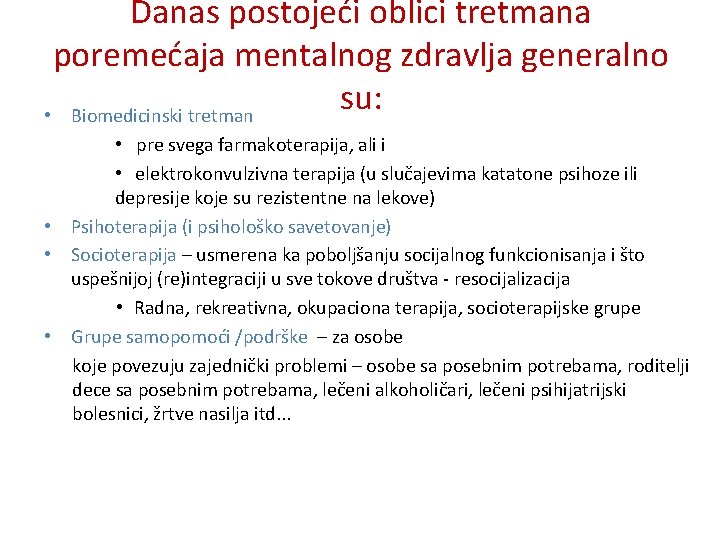 Danas postojeći oblici tretmana poremećaja mentalnog zdravlja generalno su:

• Biomedicinski tretman
  • pre svega farmakoterapija, ali i
  • elektrokonvulzivna terapija (u slučajevima katatone psihoze ili depresije koje su rezistentne na lekove)
• Psihoterapija (i psihološko savetovanje)
• Socioterapija – usmerena ka poboljšanju socijalnog funkcionisanja i što uspešnijoj (re)integraciji u sve tokove društva - resocijalizacija
  • Radna, rekreativna, okupaciona terapija, socioterapijske grupe
• Grupe samopomoći /podrške – za osobe

koje povezuju zajednički problemi – osobe sa posebnim potrebama, roditelji dece sa posebnim potrebama, lečeni alkoholičari, lečeni psihijatrijski bolesnici, žrtve nasilja itd...